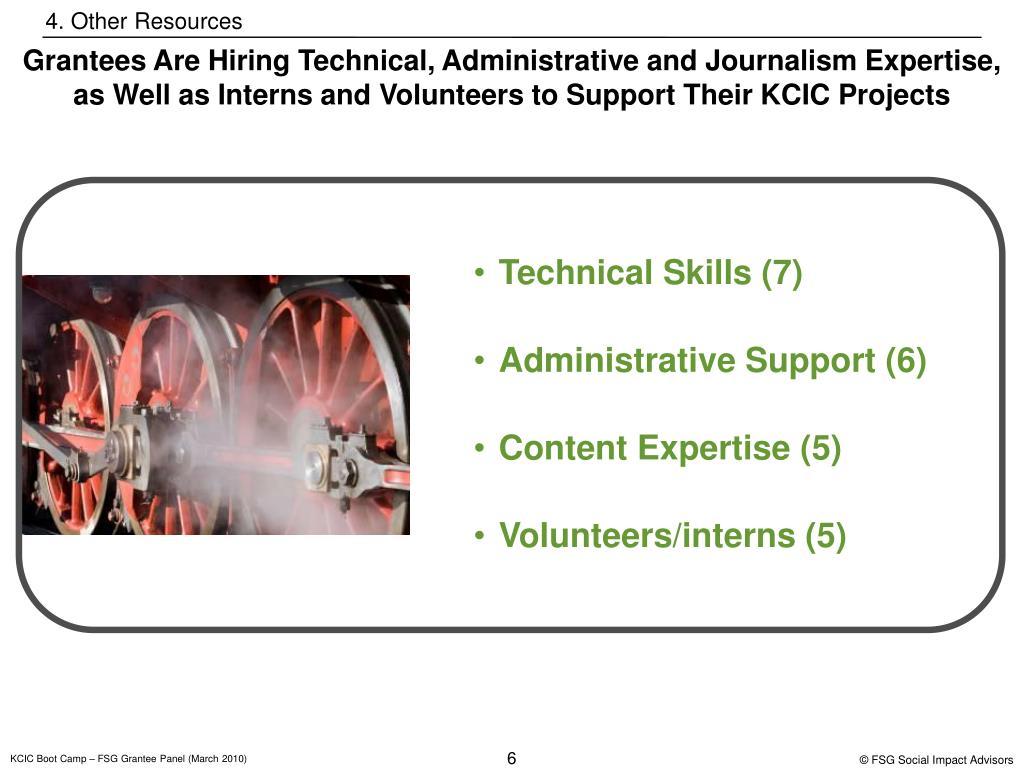 4. Other Resources

Grantees Are Hiring Technical, Administrative and Journalism Expertise, as Well as Interns and Volunteers to Support Their KCIC Projects

• Technical Skills (7)

• Administrative Support (6)

• Content Expertise (5)

• Volunteers/interns (5)

KCIC Boot Camp – FSG Grantee Panel (March 2010)

6

© FSG Social Impact Advisors